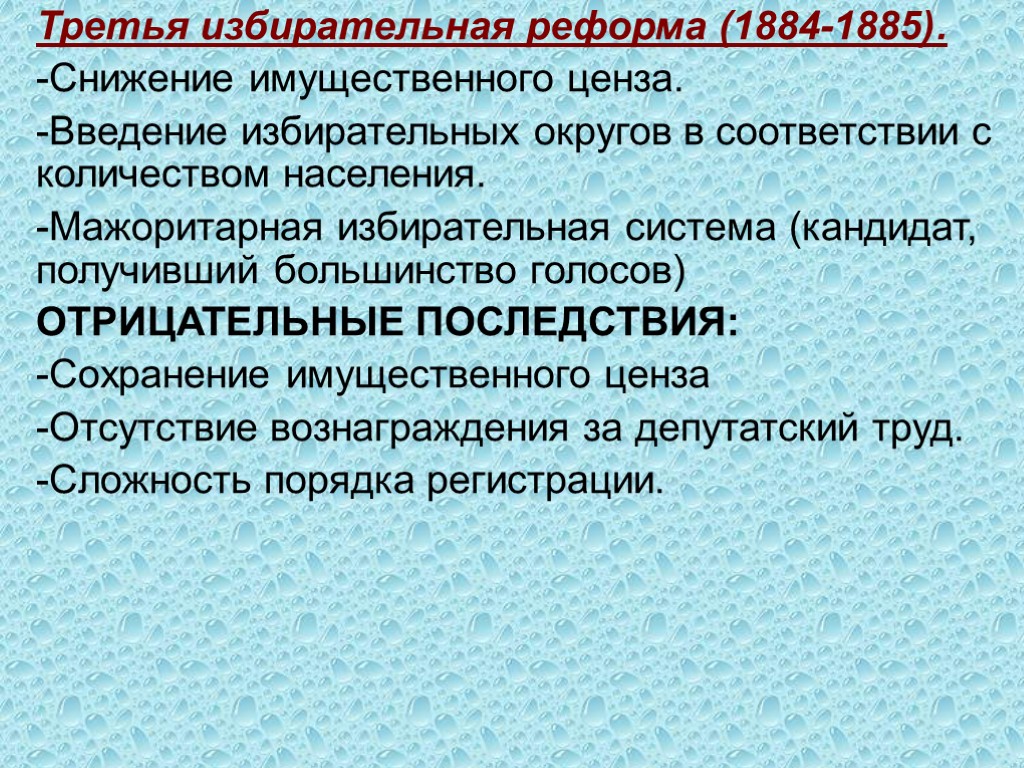 Третья избирательная реформа (1884-1885).

-Снижение имущественного ценза.

-Введение избирательных округов в соответствии с количеством населения.

-Мажоритарная избирательная система (кандидат, получивший большинство голосов)

ОТРИЦАТЕЛЬНЫЕ ПОСЛЕДСТВИЯ:

-Сохранение имущественного ценза

-Отсутствие вознаграждения за депутатский труд.

-Сложность порядка регистрации.